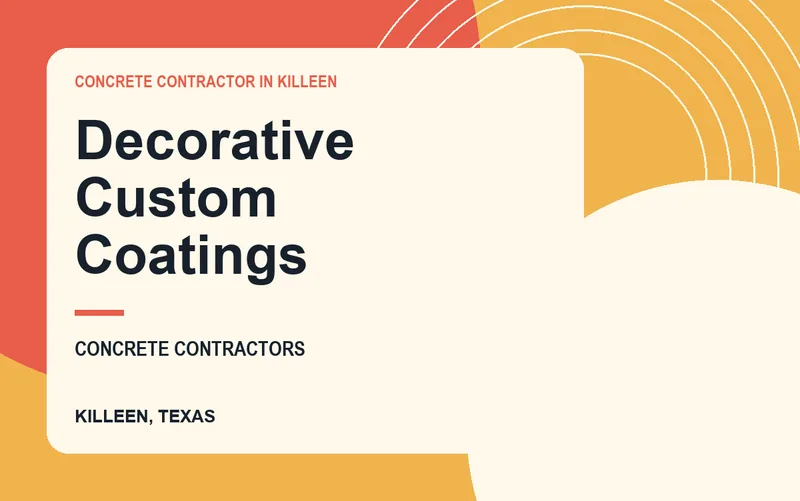 CONCRETE CONTRACTOR IN KILLEEN

Decorative Custom Coatings

CONCRETE CONTRACTORS

KILLEEN, TEXAS